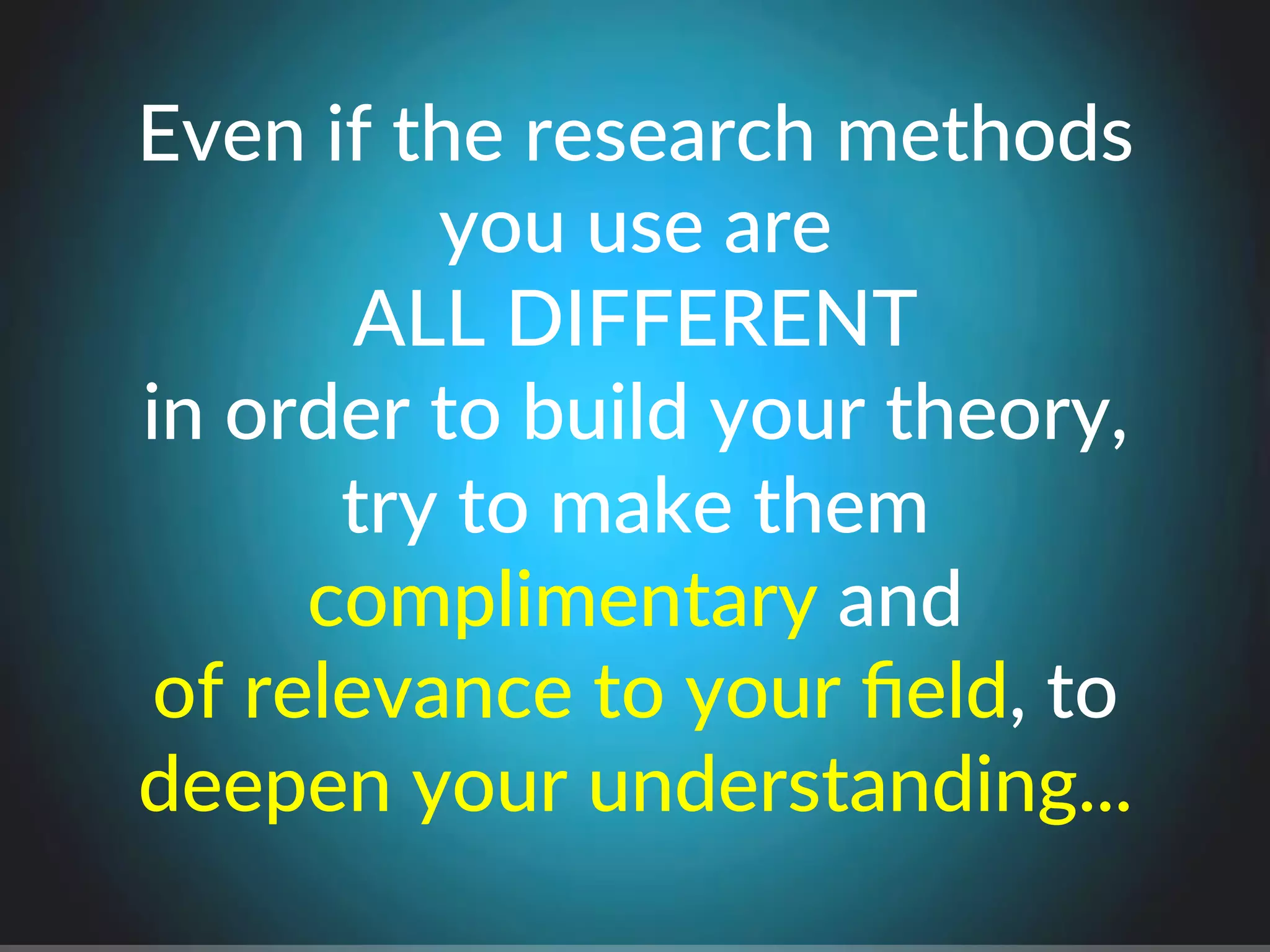 Even if the research methods you use are
ALL DIFFERENT
in order to build your theory, try to make them complimentary and of relevance to your field, to deepen your understanding…